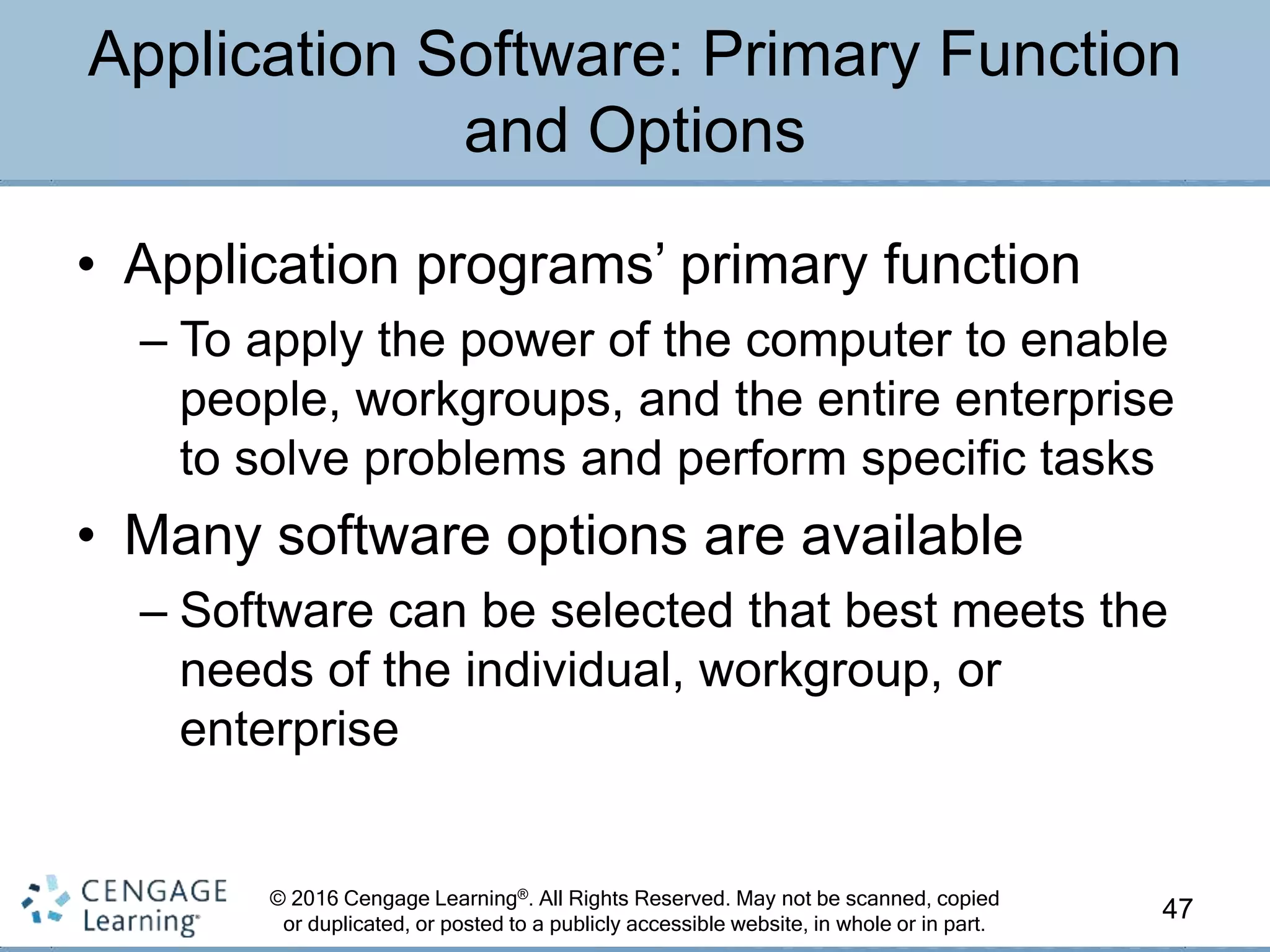 Application Software: Primary Function and Options

• Application programs' primary function
– To apply the power of the computer to enable people, workgroups, and the entire enterprise to solve problems and perform specific tasks
• Many software options are available
– Software can be selected that best meets the needs of the individual, workgroup, or enterprise

CENGAGE Learning

© 2016 Cengage Learning®. All Rights Reserved. May not be scanned, copied or duplicated, or posted to a publicly accessible website, in whole or in part.

47